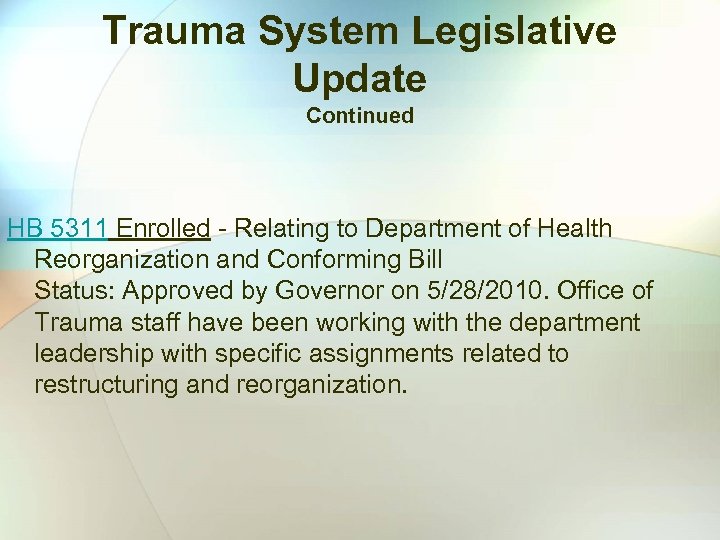 Trauma System Legislative Update
Continued

HB 5311 Enrolled - Relating to Department of Health Reorganization and Conforming Bill
Status: Approved by Governor on 5/28/2010. Office of Trauma staff have been working with the department leadership with specific assignments related to restructuring and reorganization.